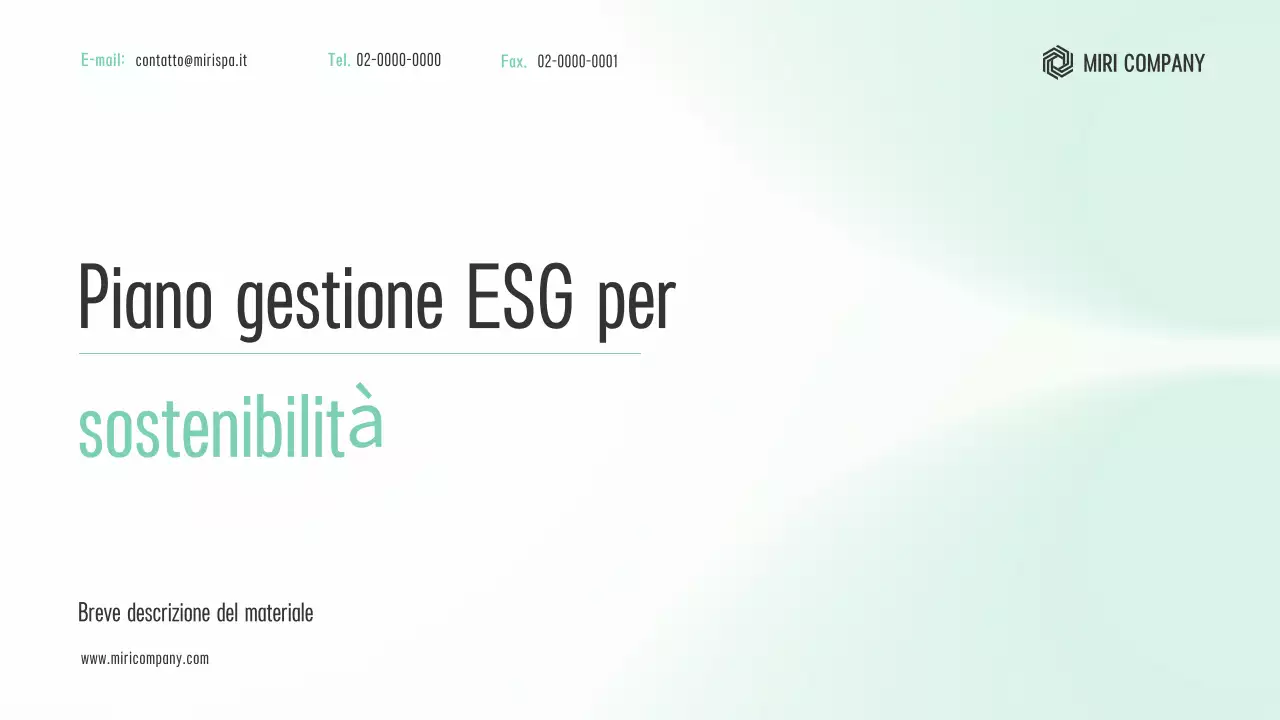 E-mail: contatto@mirispa.it Tel. 02-0000-0000 Fax. 02-0000-0001

MIRI COMPANY

Piano gestione ESG per

sostenibilità

Breve descrizione del materiale

www.miricompany.com